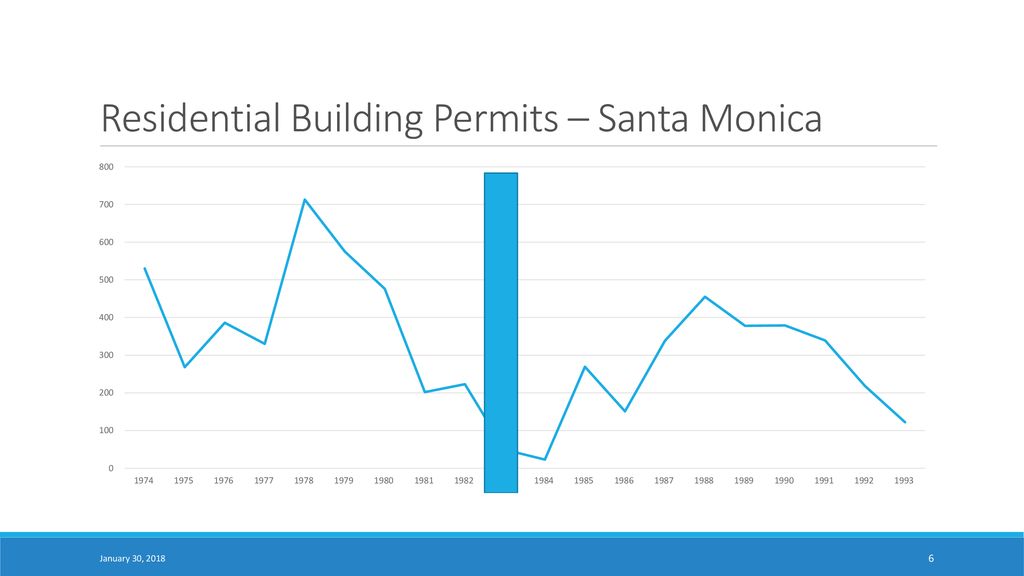 Residential Building Permits – Santa Monica

800
700
600
500
400
300
200
100
0

1974 1975 1976 1977 1978 1979 1980 1981 1982 1984 1985 1986 1987 1988 1989 1990 1991 1992 1993

January 30, 2018

6